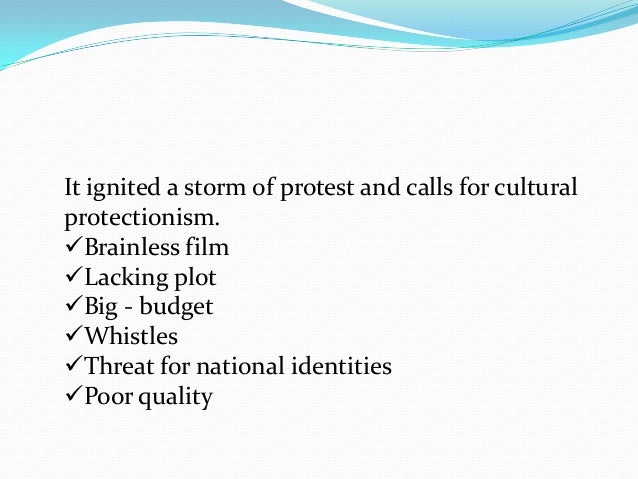 It ignited a storm of protest and calls for cultural protectionism.
✓Brainless film
✓Lacking plot
✓Big - budget
✓Whistles
✓Threat for national identities
✓Poor quality